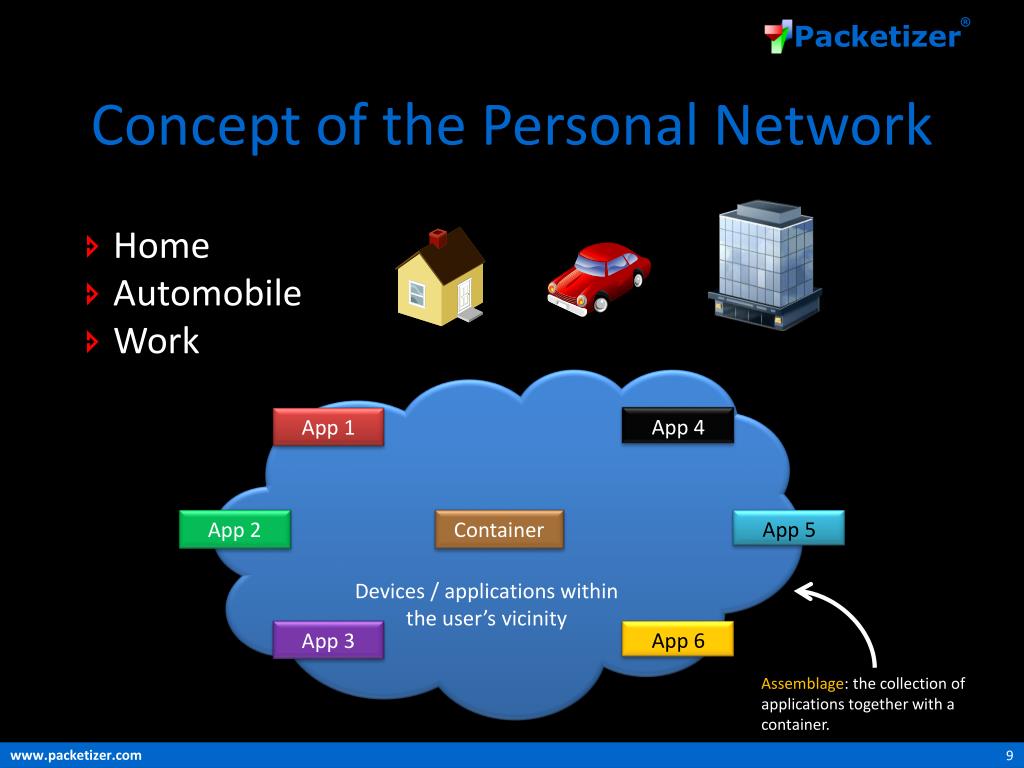 Packetizer®

Concept of the Personal Network

Home
Automobile
Work

App 1

App 4

App 2

Container

App 5

Devices / applications within the user's vicinity

App 3

App 6

Assemblage: the collection of applications together with a container.

www.packetizer.com

9